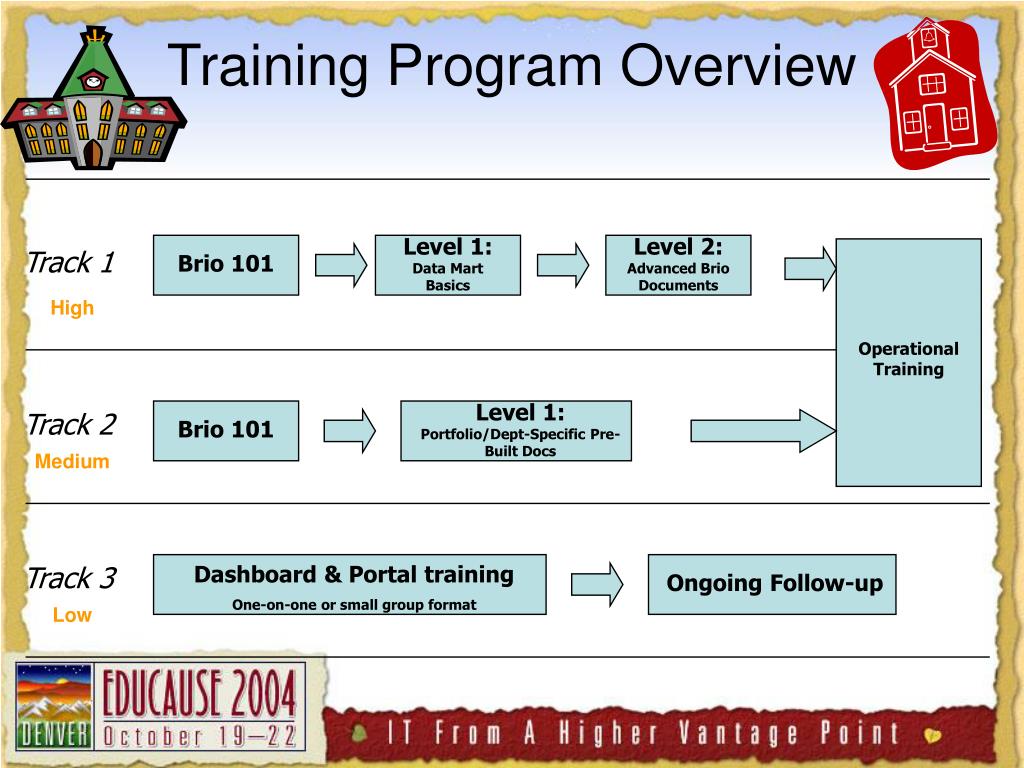 Training Program Overview

Track 1
High

Brio 101

Level 1:
Data Mart Basics

Level 2:
Advanced Brio Documents

Operational Training

Track 2
Medium

Brio 101

Level 1:
Portfolio/Dept-Specific Pre-Built Docs

Track 3
Low

Dashboard & Portal training
One-on-one or small group format

Ongoing Follow-up

DENVER EDUCAUSE 2004 October 19–22

IT From A Higher Vantage Point